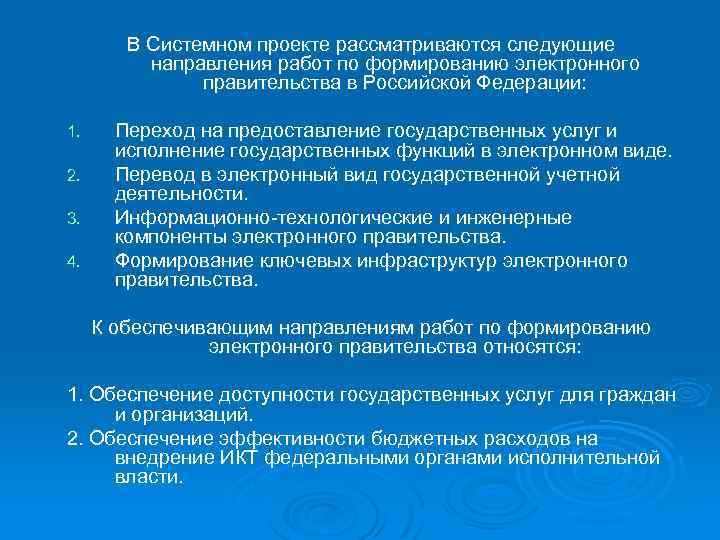 В Системном проекте рассматриваются следующие направления работ по формированию электронного правительства в Российской Федерации:

1. Переход на предоставление государственных услуг и исполнение государственных функций в электронном виде.
2. Перевод в электронный вид государственной учетной деятельности.
3. Информационно-технологические и инженерные компоненты электронного правительства.
4. Формирование ключевых инфраструктур электронного правительства.

К обеспечивающим направлениям работ по формированию электронного правительства относятся:

1. Обеспечение доступности государственных услуг для граждан и организаций.
2. Обеспечение эффективности бюджетных расходов на внедрение ИКТ федеральными органами исполнительной власти.